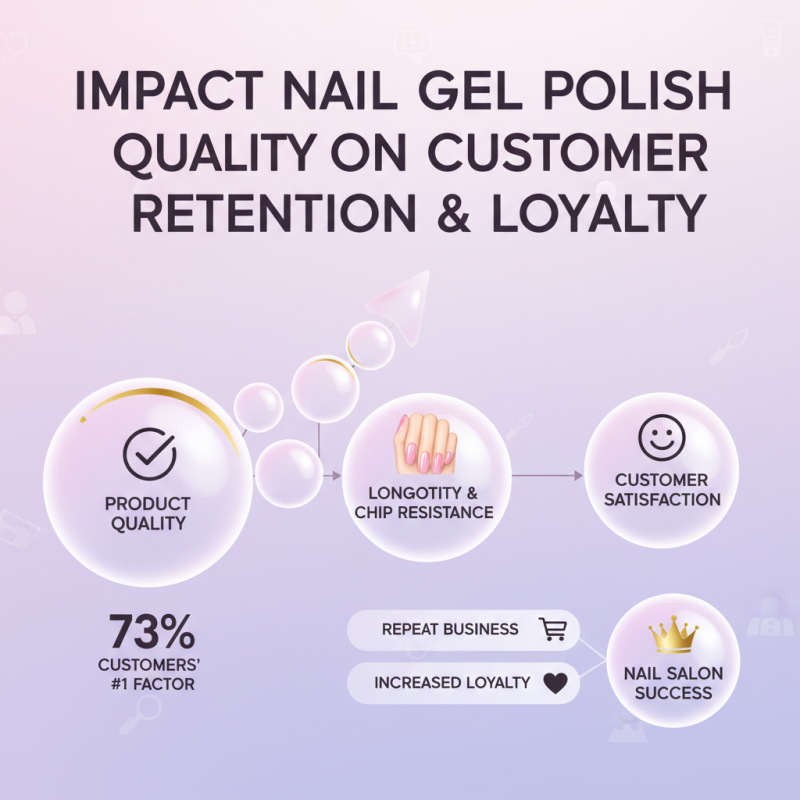 IMPACT NAIL GEL POLISH QUALITY ON CUSTOMER RETENTION & LOYALTY

PRODUCT QUALITY

LONGOTITY & CHIP RESISTANCE

CUSTOMER SATISFACTION

73%
CUSTOMERS' #1 FACTOR

REPEAT BUSINESS

INCREASED LOYALTY

NAIL SALON SUCCESS